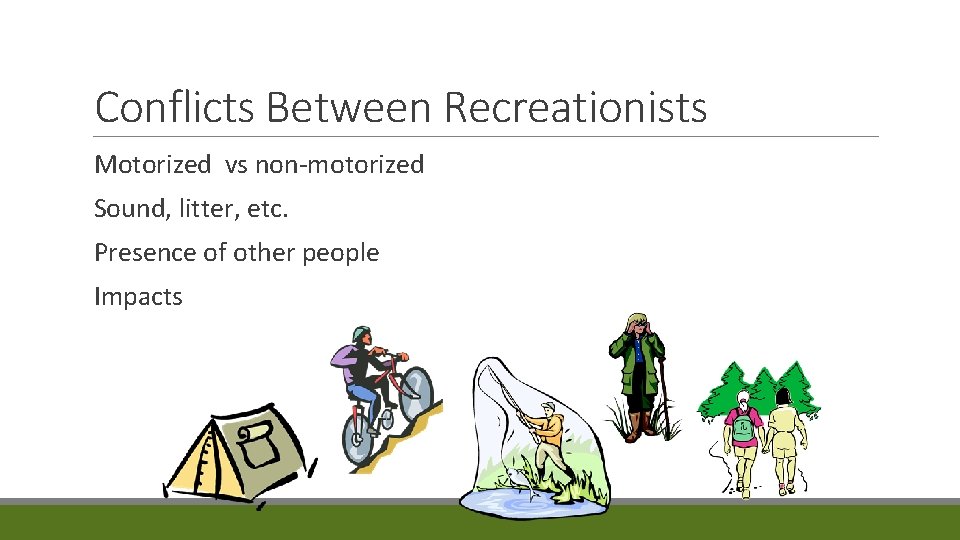 Conflicts Between Recreationists

Motorized vs non-motorized

Sound, litter, etc.

Presence of other people

Impacts